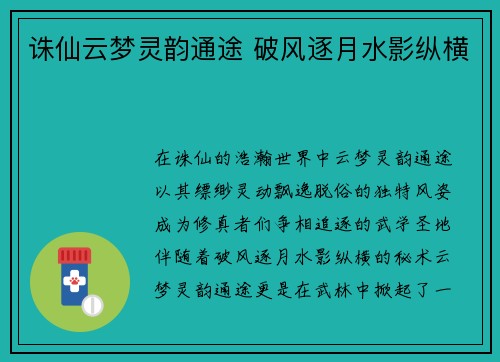 诛仙云梦灵韵通途 破风逐月水影纵横

在诛仙的浩瀚世界中云梦灵韵通途以其缥缈灵动飘逸脱俗的独特风姿成为修真者们争相追逐的武学圣地伴随着破风逐月水影纵横的秘术云梦灵韵通途更是在武林中掀起了一